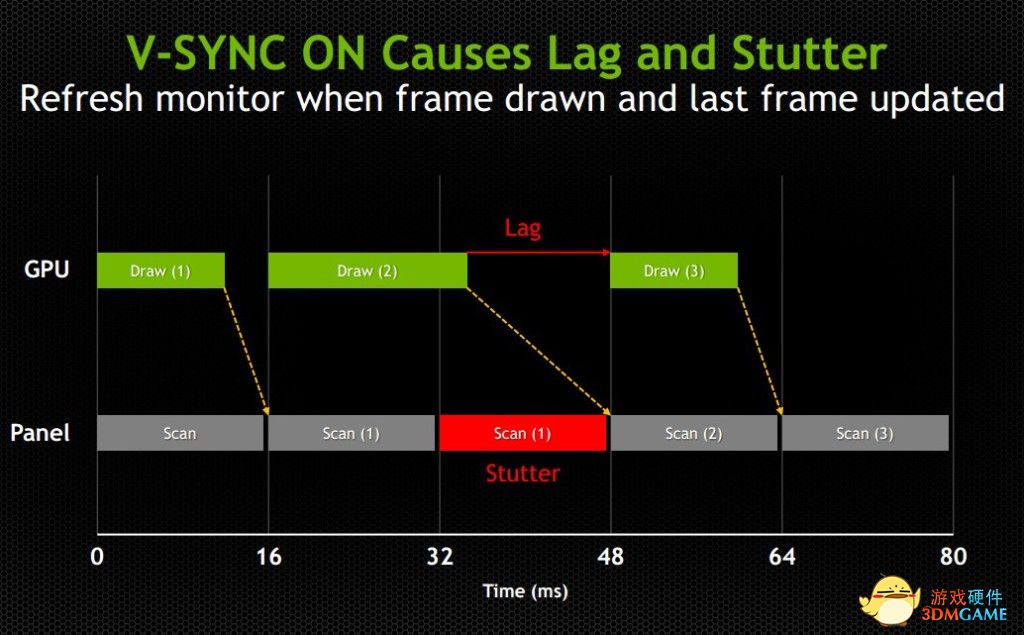 V-SYNC ON Causes Lag and Stutter
Refresh monitor when frame drawn and last frame updated

Lag

GPU
Draw (1)
Draw (2)
Draw (3)

Panel
Scan
Scan (1)
Scan (1)
Scan (2)
Scan (3)
Stutter

0
16
32
48
64
80
Time (ms)

游戏硬件
3DMGAME